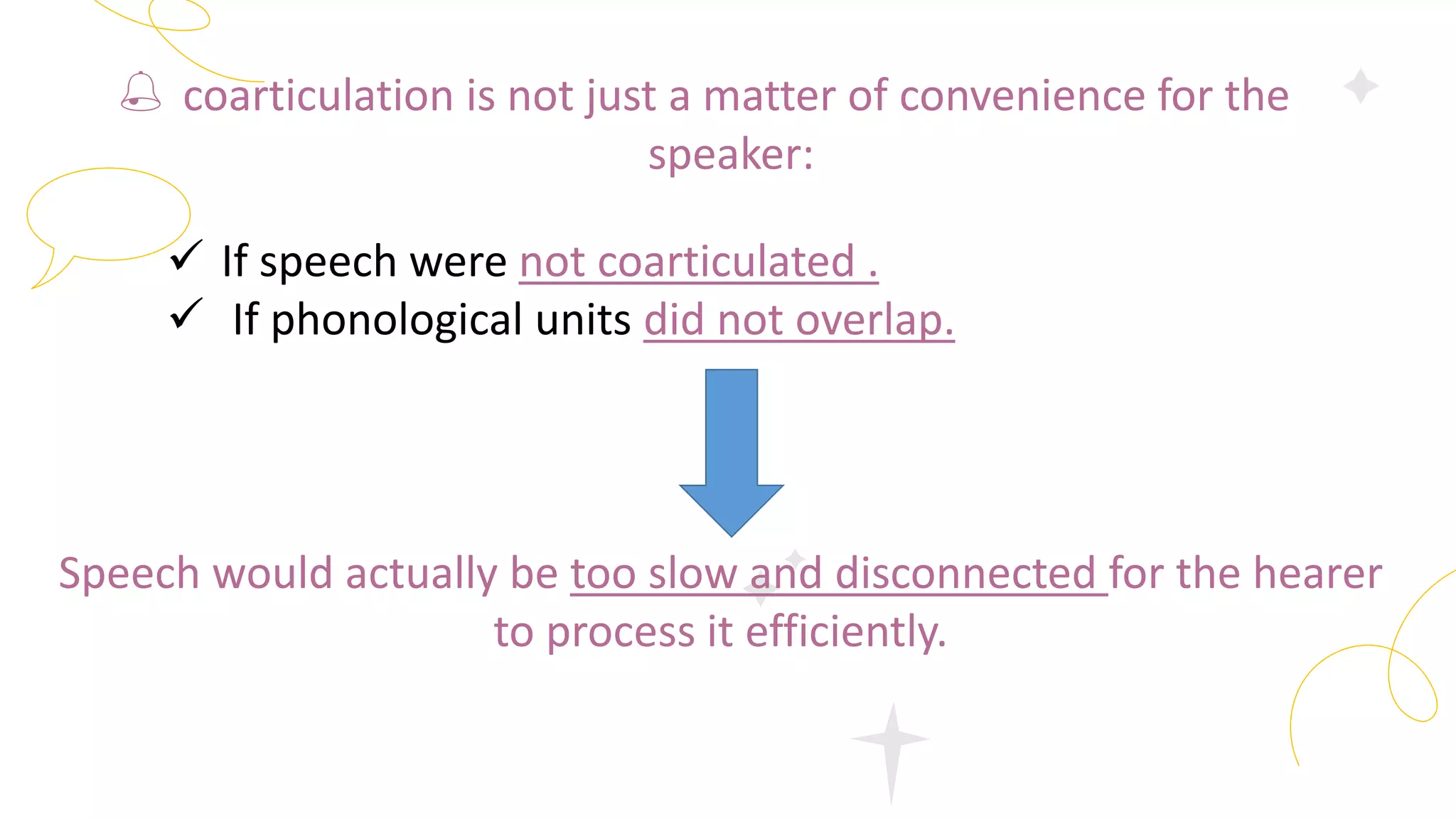 coarticulation is not just a matter of convenience for the speaker:

✓ If speech were not coarticulated .
✓ If phonological units did not overlap.

Speech would actually be too slow and disconnected for the hearer to process it efficiently.